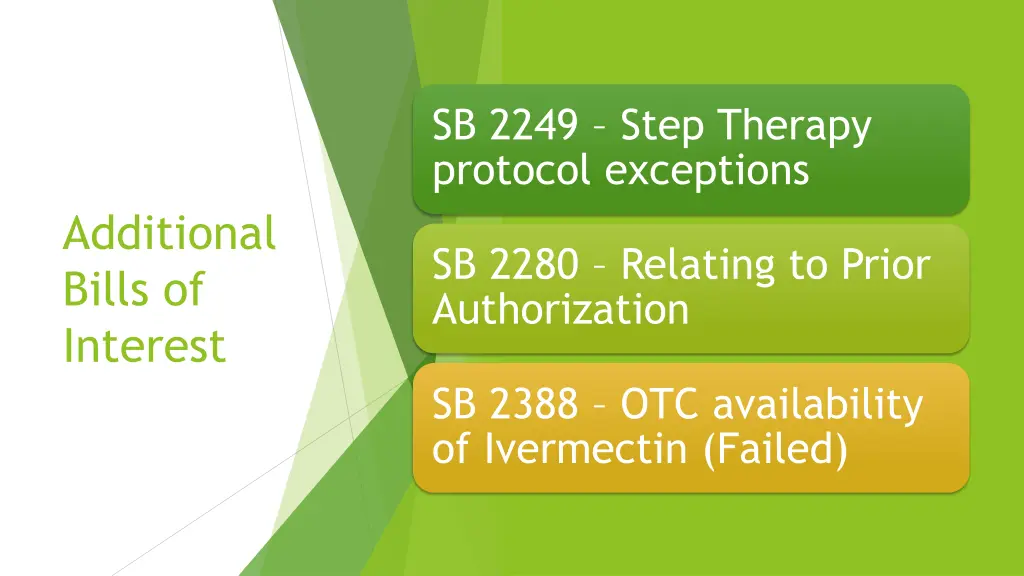 Additional Bills of Interest

SB 2249 – Step Therapy protocol exceptions

SB 2280 – Relating to Prior Authorization

SB 2388 – OTC availability of Ivermectin (Failed)